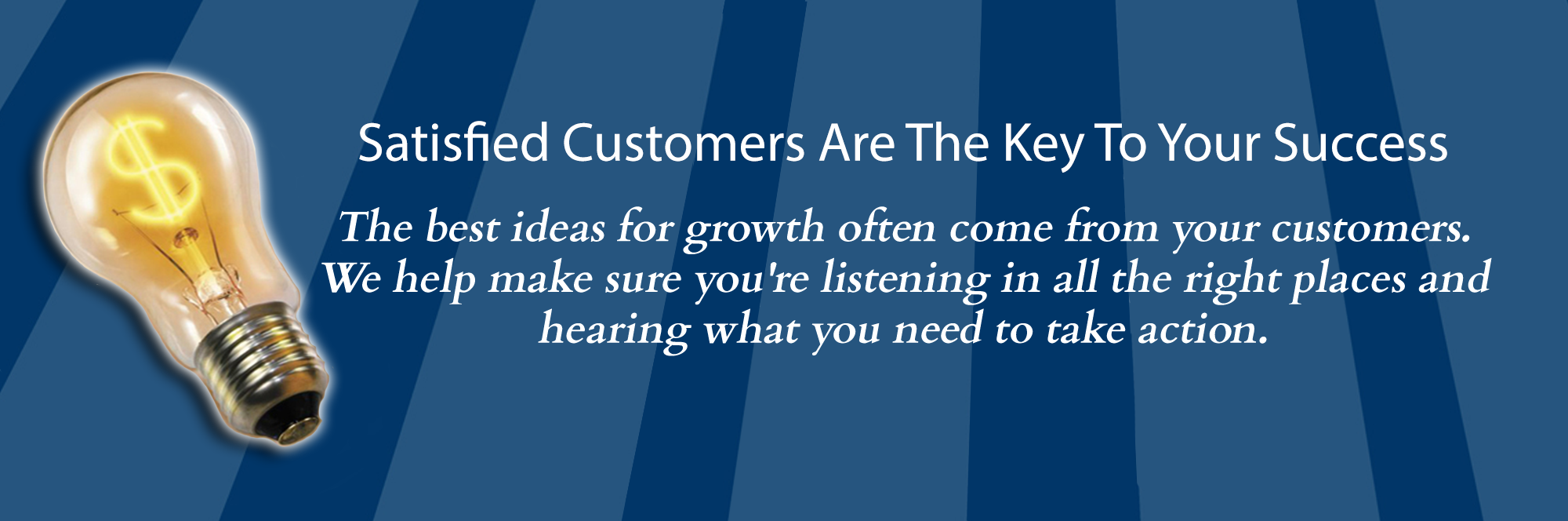 $

Satisfied Customers Are The Key To Your Success

The best ideas for growth often come from your customers. We help make sure you're listening in all the right places and hearing what you need to take action.